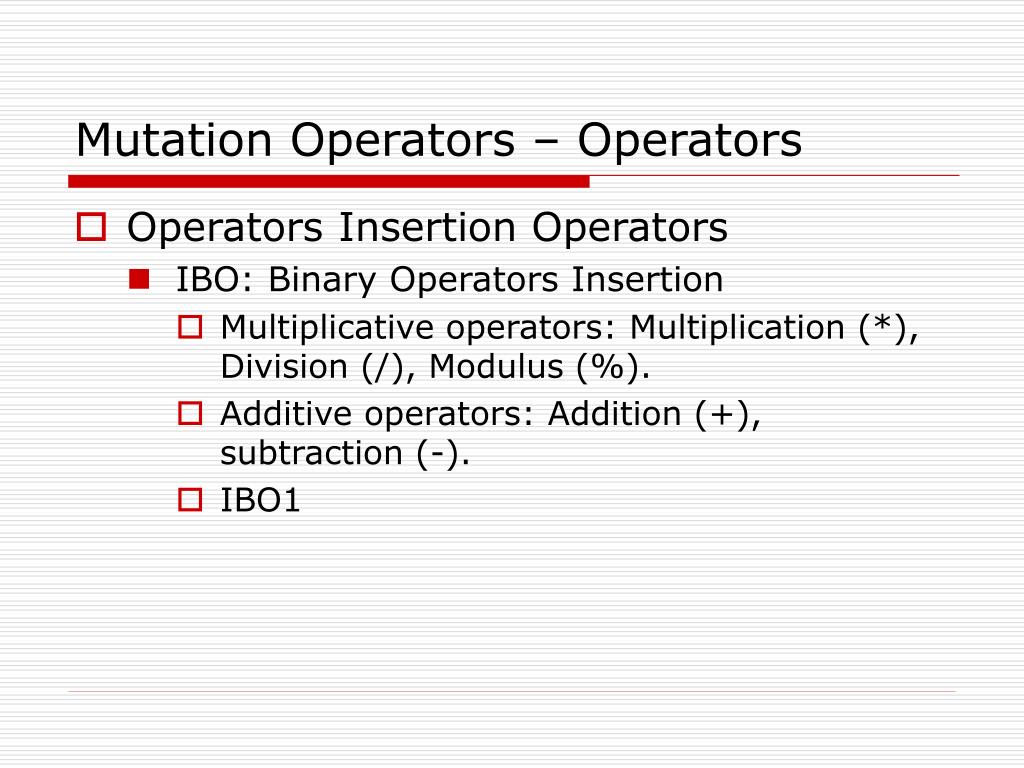 Mutation Operators – Operators

Operators Insertion Operators

IBO: Binary Operators Insertion

Multiplicative operators: Multiplication (*), Division (/), Modulus (%).

Additive operators: Addition (+), subtraction (-).

IBO1